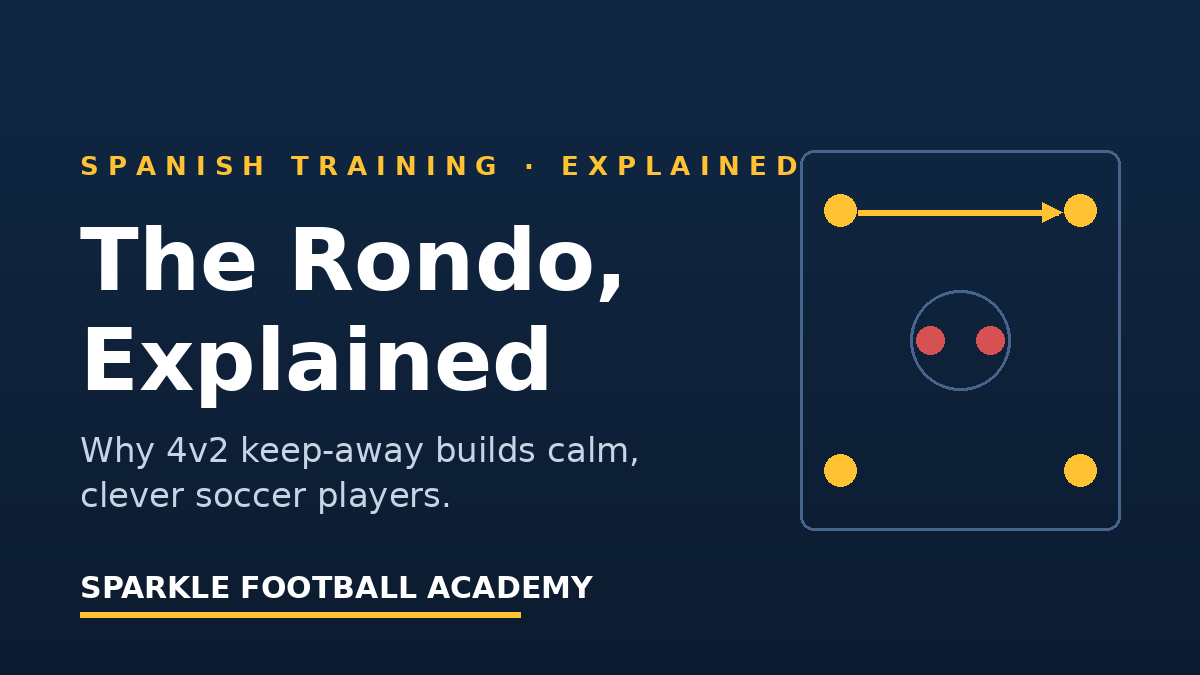 SPANISH TRAINING · EXPLAINED

The Rondo, Explained

Why 4v2 keep-away builds calm, clever soccer players.

SPARKLE FOOTBALL ACADEMY